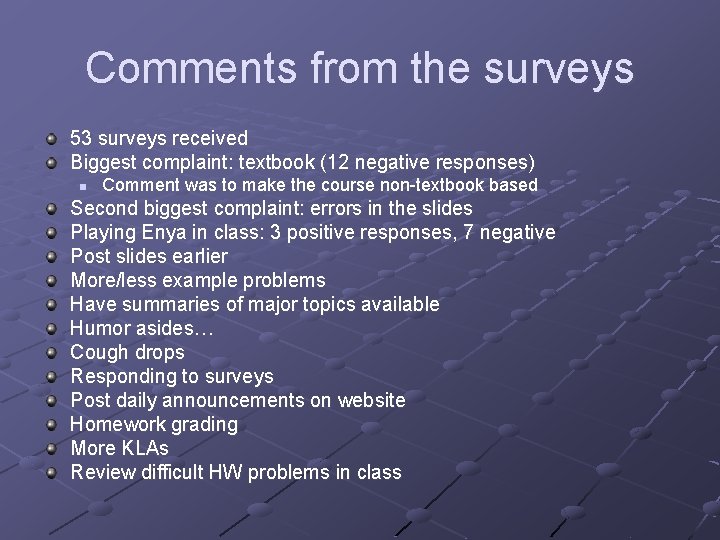 Comments from the surveys

53 surveys received
Biggest complaint: textbook (12 negative responses)
Comment was to make the course non-textbook based
Second biggest complaint: errors in the slides
Playing Enya in class: 3 positive responses, 7 negative
Post slides earlier
More/less example problems
Have summaries of major topics available
Humor asides…
Cough drops
Responding to surveys
Post daily announcements on website
Homework grading
More KLAs
Review difficult HW problems in class